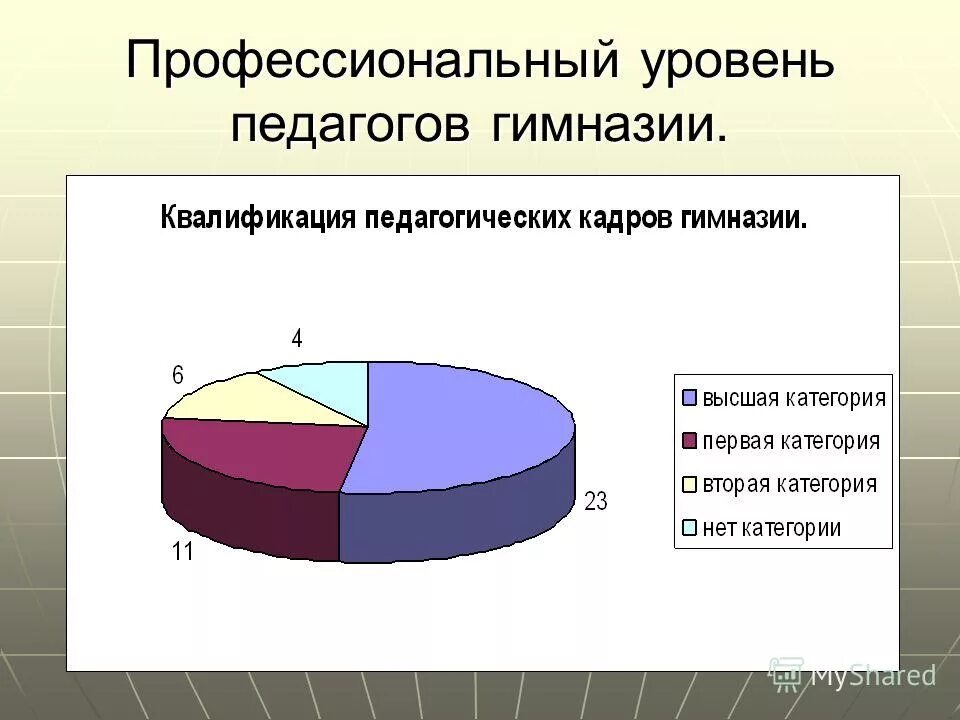 Профессиональный уровень педагогов гимназии.

Квалификация педагогических кадров гимназии.

4

6

23

11

высшая категория
первая категория
вторая категория
нет категории

MyShared